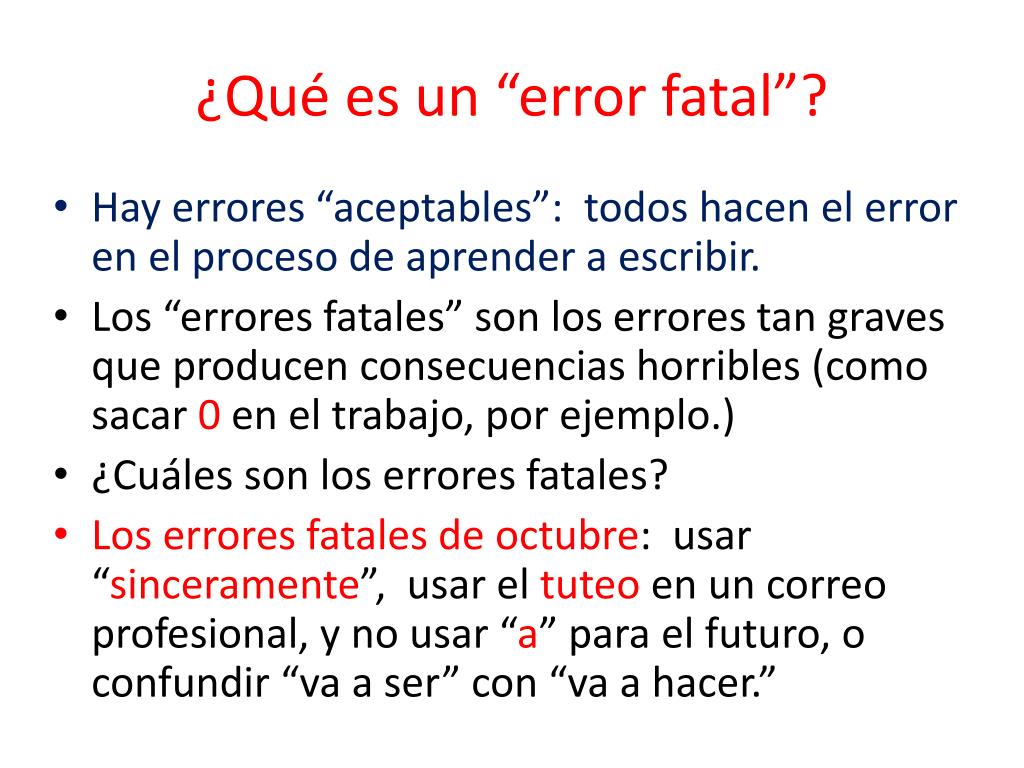 ¿Qué es un “error fatal”?

• Hay errores “aceptables”: todos hacen el error en el proceso de aprender a escribir.
• Los “errores fatales” son los errores tan graves que producen consecuencias horribles (como sacar 0 en el trabajo, por ejemplo.)
• ¿Cuáles son los errores fatales?
• Los errores fatales de octubre: usar “sinceramente”, usar el tuteo en un correo profesional, y no usar “a” para el futuro, o confundir “va a ser” con “va a hacer.”